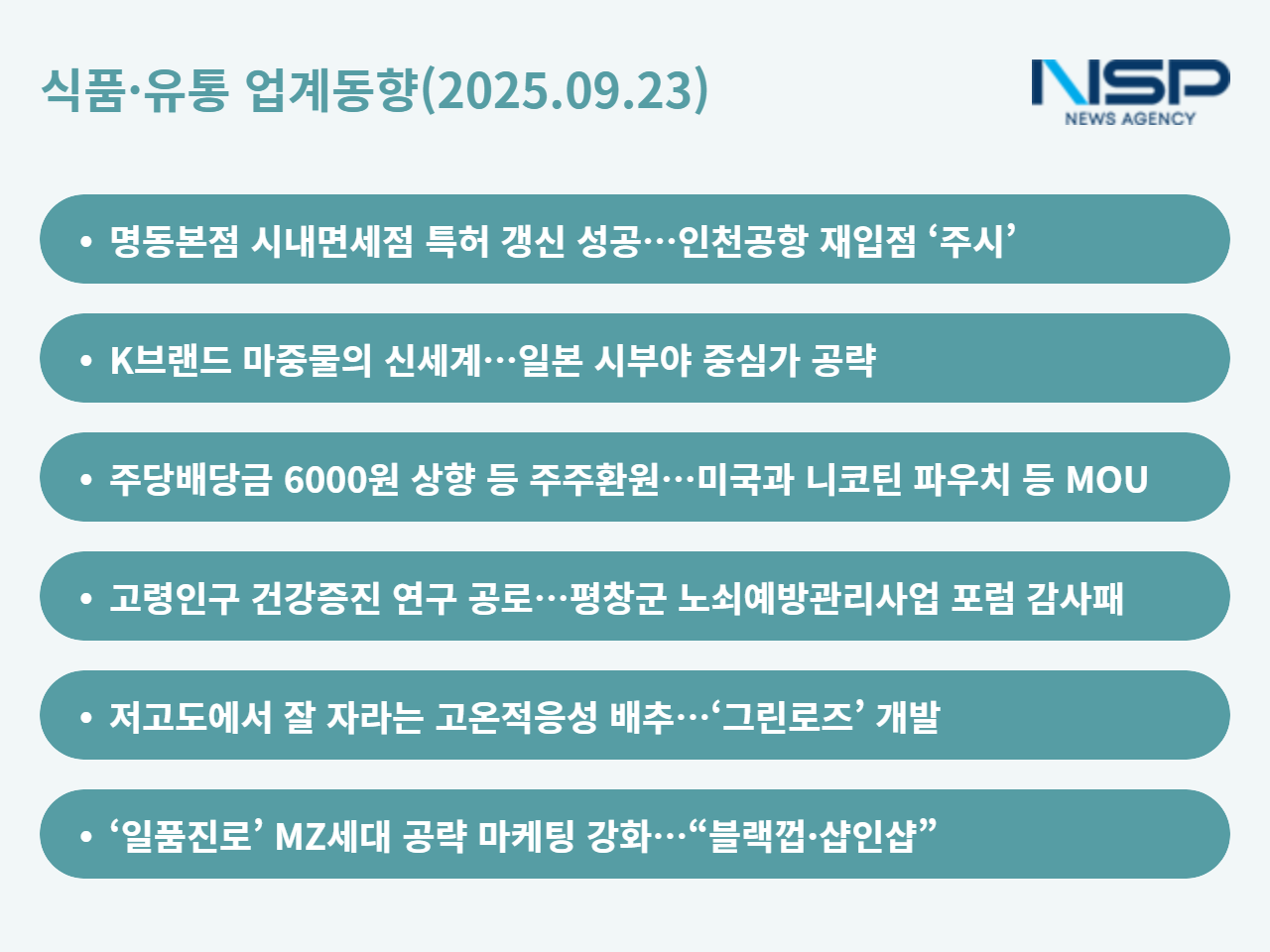 식품·유통 업계동향(2025.09.23)

NSP
NEWS AGENCY

• 명동본점 시내면세점 특허 갱신 성공…인천공항 재입점 ‘주시’

• K브랜드 마중물의 신세계…일본 시부야 중심가 공략

• 주당배당금 6000원 상향 등 주주환원…미국과 니코틴 파우치 등 MOU

• 고령인구 건강증진 연구 공로…평창군 노쇠예방관리사업 포럼 감사패

• 저고도에서 잘 자라는 고온적응성 배추…‘그린로즈’ 개발

• ‘일품진로’ MZ세대 공략 마케팅 강화…“블랙껍·샵인샵”